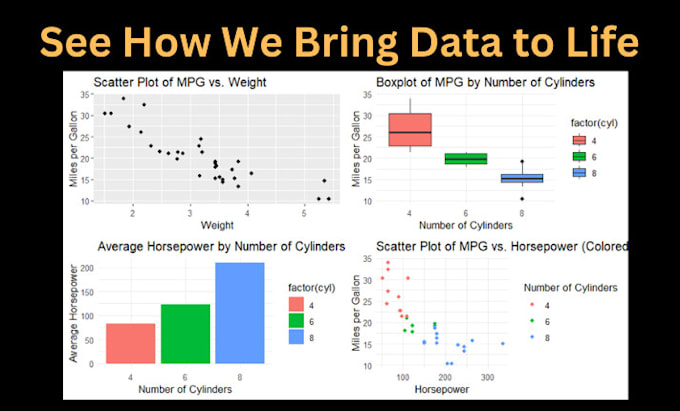 See How We Bring Data to Life

Scatter Plot of MPG vs. Weight

Miles per Gallon

35
30
25
20
15
10

2 3 4 5

Weight

Boxplot of MPG by Number of Cylinders

Miles per Gallon

35
30
25
20
15
10

4 6 8

Number of Cylinders

factor(cyl)
4
6
8

Average Horsepower by Number of Cylinders

Average Horsepower

200
150
100
50
0

4 6 8

Number of Cylinders

factor(cyl)
4
6
8

Scatter Plot of MPG vs. Horsepower (Colored

Miles per Gallon

35
30
25
20
15
10

100 200 300

Horsepower

Number of Cylinders
4
6
8